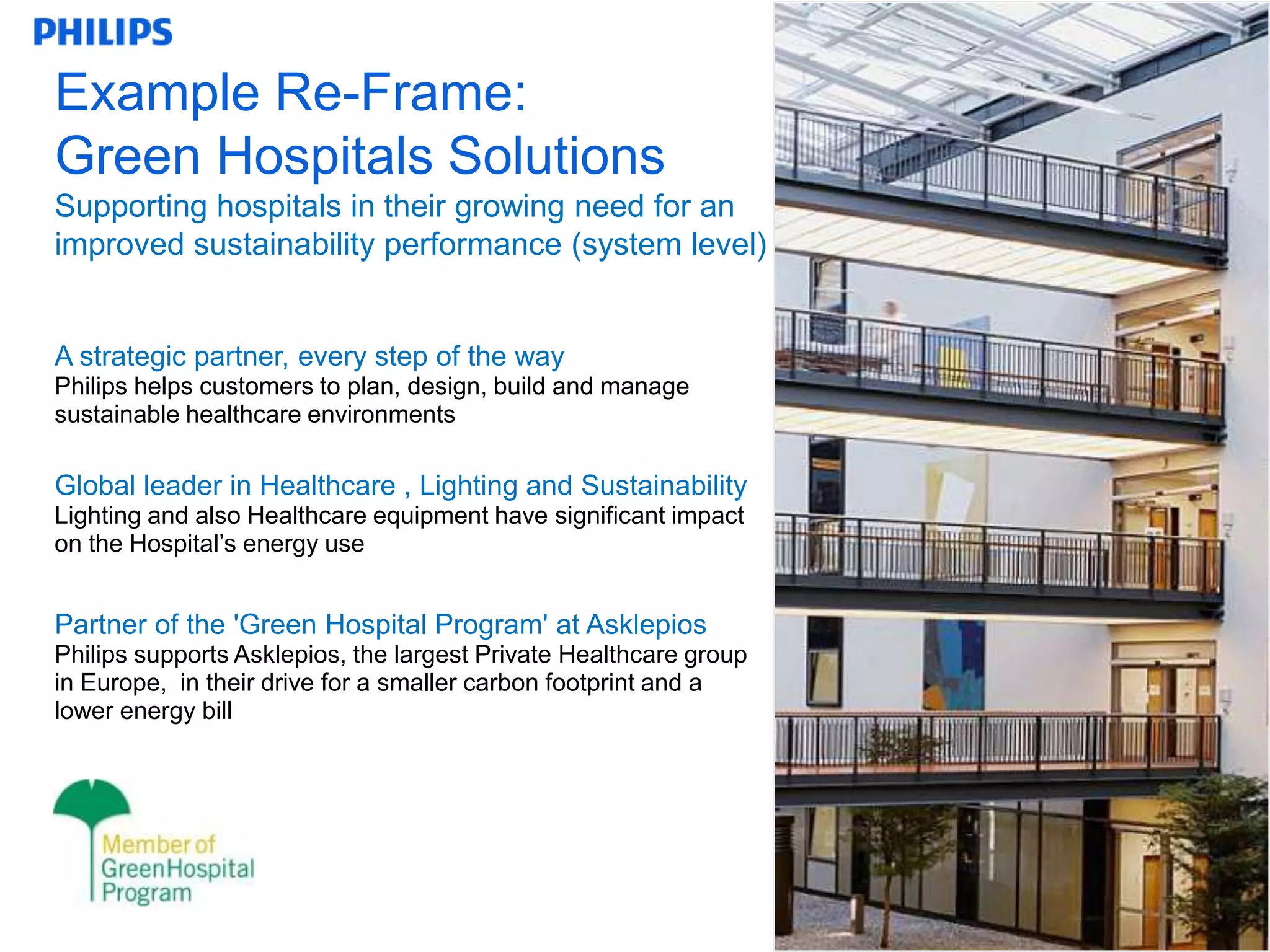 PHILIPS

Example Re-Frame:
Green Hospitals Solutions

Supporting hospitals in their growing need for an improved sustainability performance (system level)

A strategic partner, every step of the way
Philips helps customers to plan, design, build and manage sustainable healthcare environments

Global leader in Healthcare , Lighting and Sustainability
Lighting and also Healthcare equipment have significant impact on the Hospital's energy use

Partner of the 'Green Hospital Program' at Asklepios
Philips supports Asklepios, the largest Private Healthcare group in Europe,  in their drive for a smaller carbon footprint and a lower energy bill

Member of
GreenHospital
Program